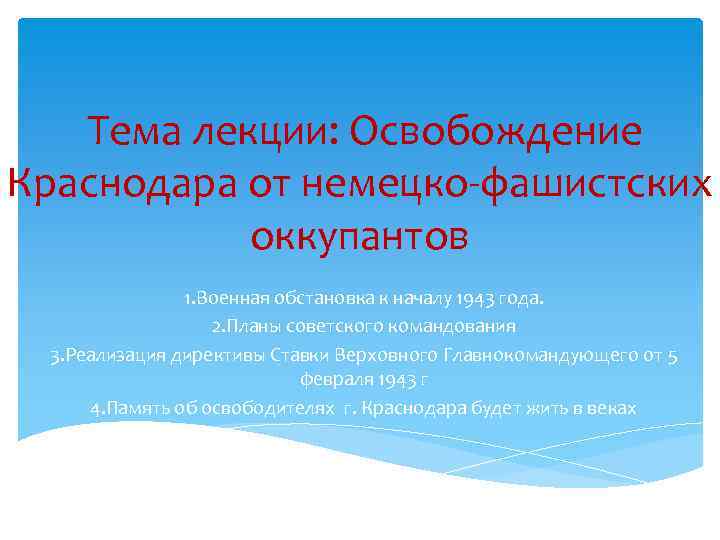 Тема лекции: Освобождение Краснодара от немецко-фашистских оккупантов

1.Военная обстановка к началу 1943 года.

2.Планы советского командования

3.Реализация директивы Ставки Верховного Главнокомандующего от 5 февраля 1943 г

4.Память об освободителях г. Краснодара будет жить в веках